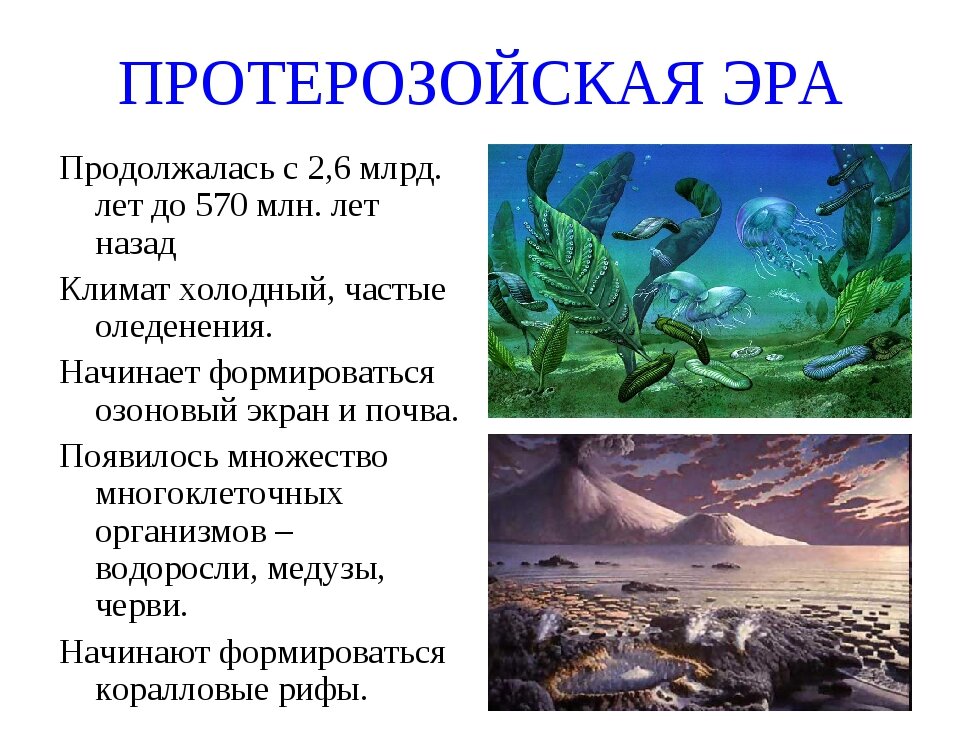 ПРОТЕРОЗОЙСКАЯ ЭРА

Продолжалась с 2,6 млрд. лет до 570 млн. лет назад

Климат холодный, частые оледенения.

Начинает формироваться озоновый экран и почва.

Появилось множество многоклеточных организмов – водоросли, медузы, черви.

Начинают формироваться коралловые рифы.